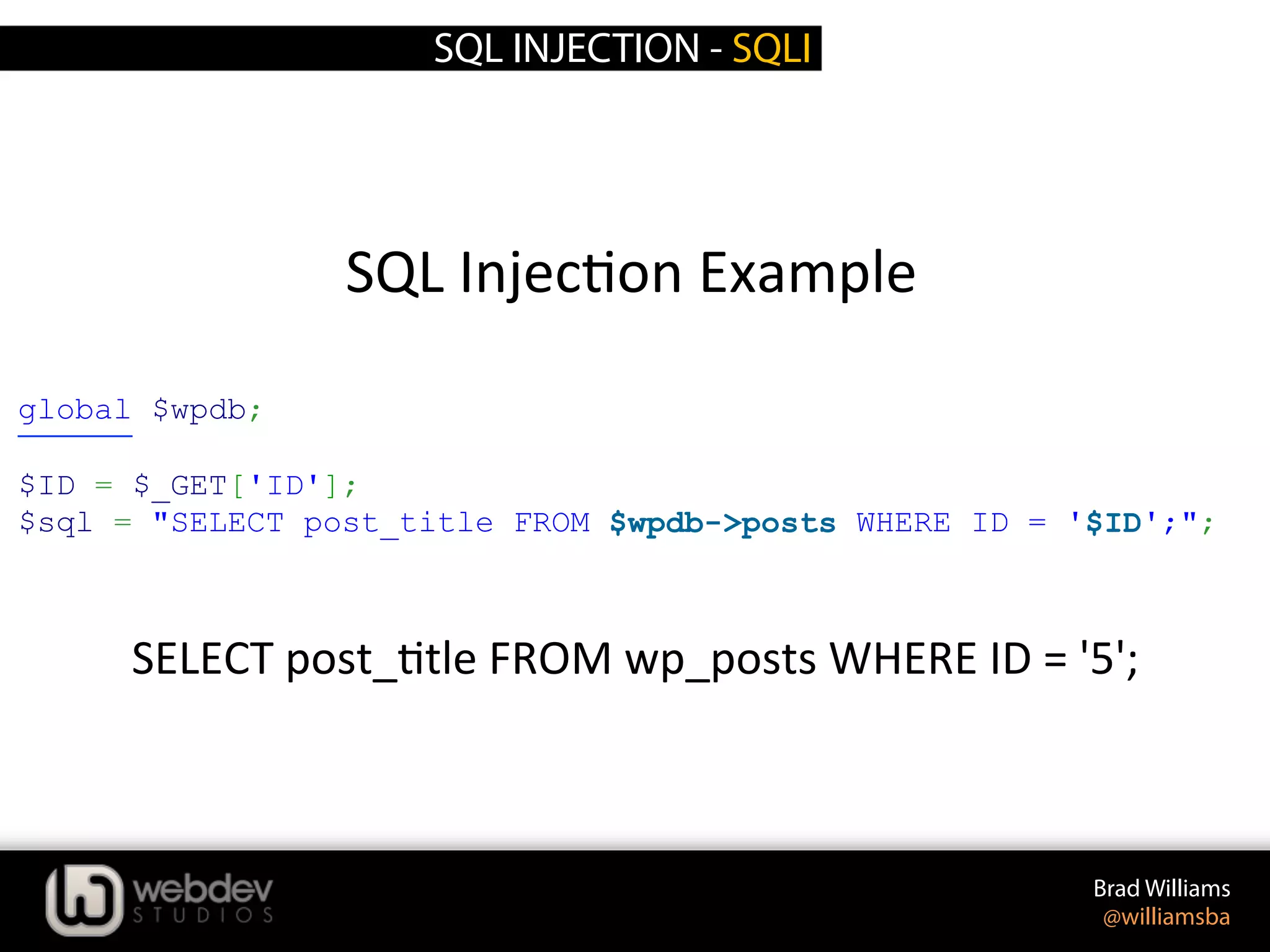 SQL INJECTION - SQLI

SQL Injection Example

global $wpdb;

$ID = $_GET['ID'];
$sql = "SELECT post_title FROM $wpdb->posts WHERE ID = '$ID';";

SELECT post_title FROM wp_posts WHERE ID = '5';

webdev STUDIOS

Brad Williams
@williamsba